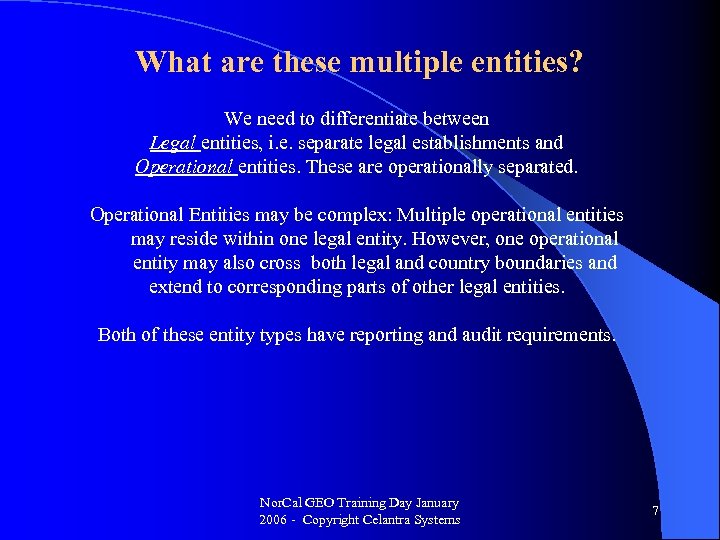 What are these multiple entities?

We need to differentiate between
Legal entities, i.e. separate legal establishments and
Operational entities. These are operationally separated.

Operational Entities may be complex: Multiple operational entities may reside within one legal entity. However, one operational entity may also cross both legal and country boundaries and extend to corresponding parts of other legal entities.

Both of these entity types have reporting and audit requirements.

NorCal GEO Training Day January 2006 - Copyright Celantra Systems

7